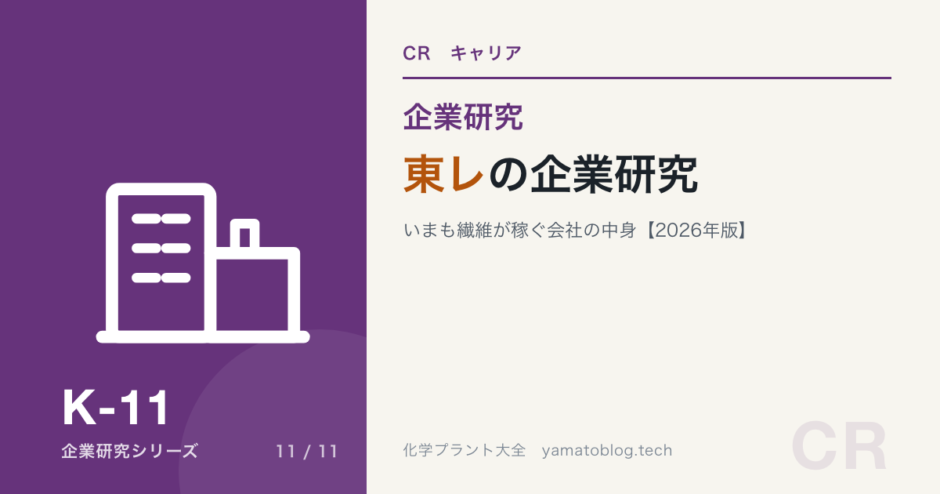 CR　キャリア

企業研究

東レの企業研究

いまも繊維が稼ぐ会社の中身【2026年版】

K-11

企業研究シリーズ

11 / 11

化学プラント大全　yamatoblog.tech

CR